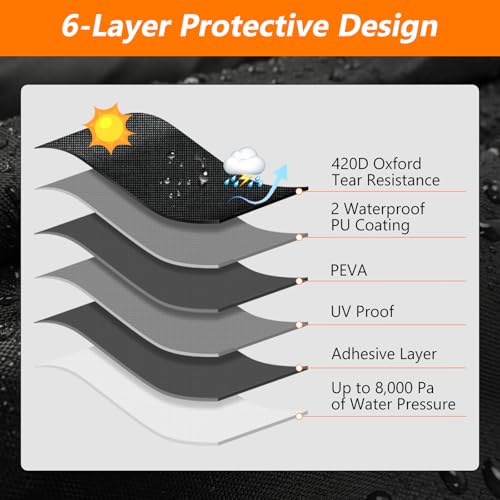 6-Layer Protective Design

420D Oxford
Tear Resistance

2 Waterproof
PU Coating

PEVA

UV Proof

Adhesive Layer

Up to 8,000 Pa
of Water Pressure